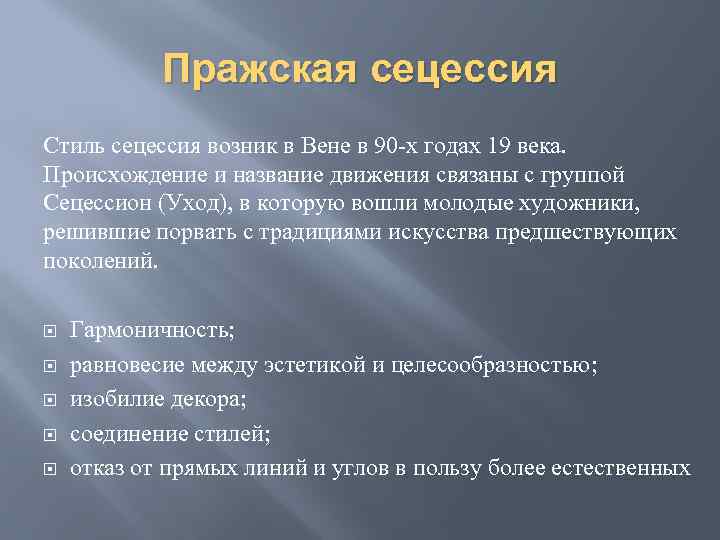 Пражская сецессия

Стиль сецессия возник в Вене в 90-х годах 19 века. Происхождение и название движения связаны с группой Сецессион (Уход), в которую вошли молодые художники, решившие порвать с традициями искусства предшествующих поколений.

Гармоничность;
равновесие между эстетикой и целесообразностью;
изобилие декора;
соединение стилей;
отказ от прямых линий и углов в пользу более естественных